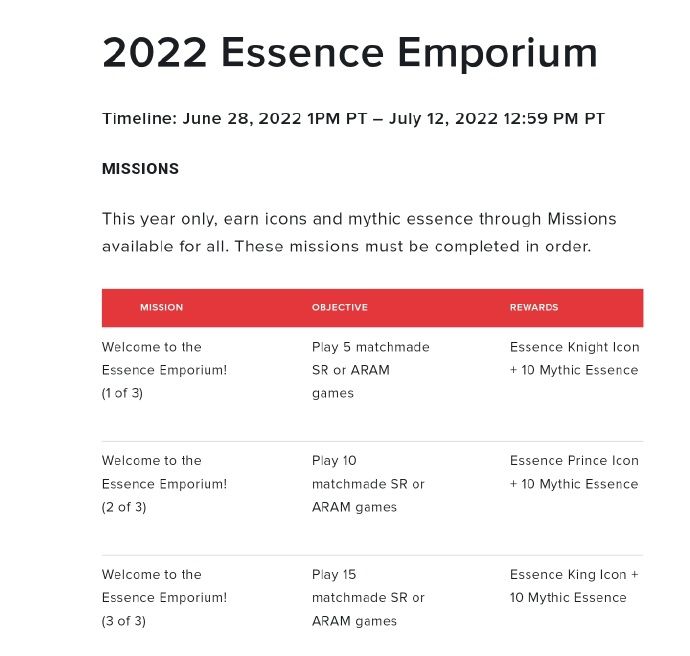 2022 Essence Emporium

Timeline: June 28, 2022 1PM PT – July 12, 2022 12:59 PM PT

MISSIONS

This year only, earn icons and mythic essence through Missions available for all. These missions must be completed in order.

| MISSION | OBJECTIVE | REWARDS |
|---|---|---|
| Welcome to the Essence Emporium! (1 of 3) | Play 5 matchmade SR or ARAM games | Essence Knight Icon + 10 Mythic Essence |
| Welcome to the Essence Emporium! (2 of 3) | Play 10 matchmade SR or ARAM games | Essence Prince Icon + 10 Mythic Essence |
| Welcome to the Essence Emporium! (3 of 3) | Play 15 matchmade SR or ARAM games | Essence King Icon + 10 Mythic Essence |